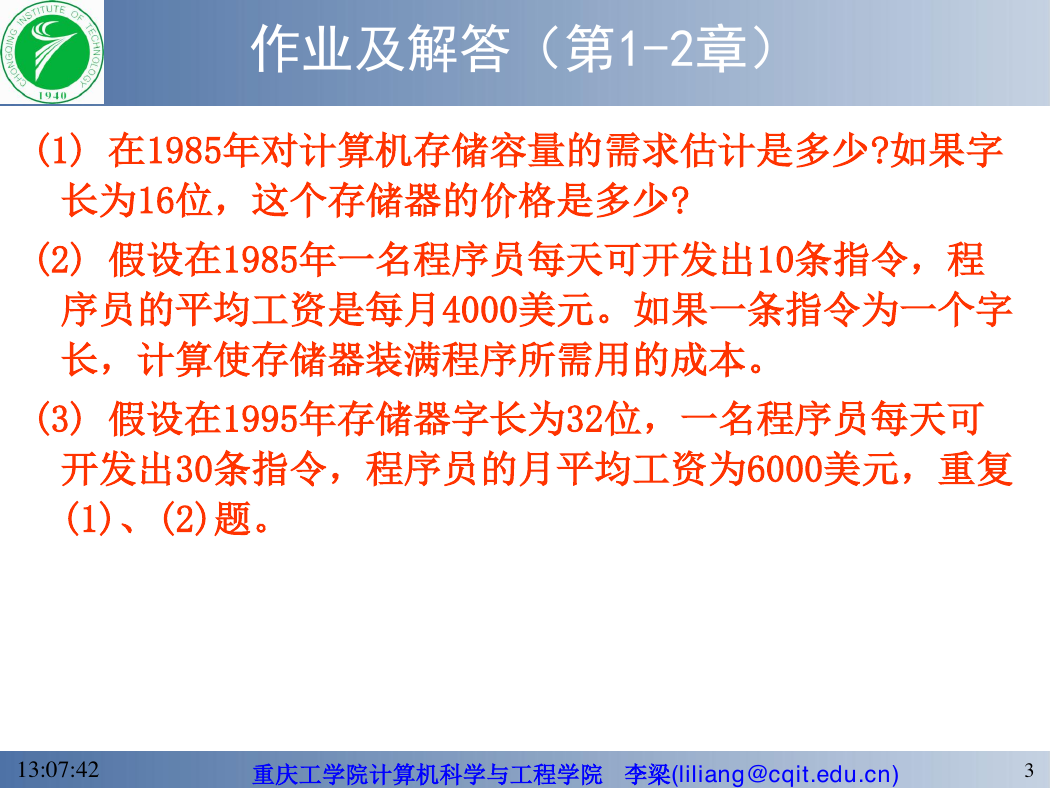 CHONGQING INSTITUTE OF TECHNOLOGY
1940

作业及解答（第1-2章）

(1) 在1985年对计算机存储容量的需求估计是多少?如果字长为16位，这个存储器的价格是多少?

(2) 假设在1985年一名程序员每天可开发出10条指令，程序员的平均工资是每月4000美元。如果一条指令为一个字长，计算使存储器装满程序所需用的成本。

(3) 假设在1995年存储器字长为32位，一名程序员每天可开发出30条指令，程序员的月平均工资为6000美元，重复(1)、(2)题。

13:07:42

重庆工学院计算机科学与工程学院　李梁(liliang@cqit.edu.cn)

3